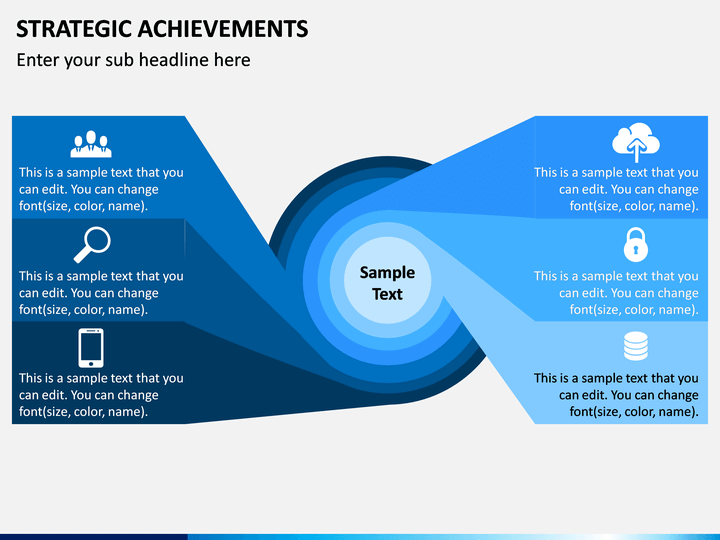 STRATEGIC ACHIEVEMENTS

Enter your sub headline here

This is a sample text that you can edit. You can change font(size, color, name).

This is a sample text that you can edit. You can change font(size, color, name).

This is a sample text that you can edit. You can change font(size, color, name).

Sample Text

This is a sample text that you can edit. You can change font(size, color, name).

This is a sample text that you can edit. You can change font(size, color, name).

This is a sample text that you can edit. You can change font(size, color, name).